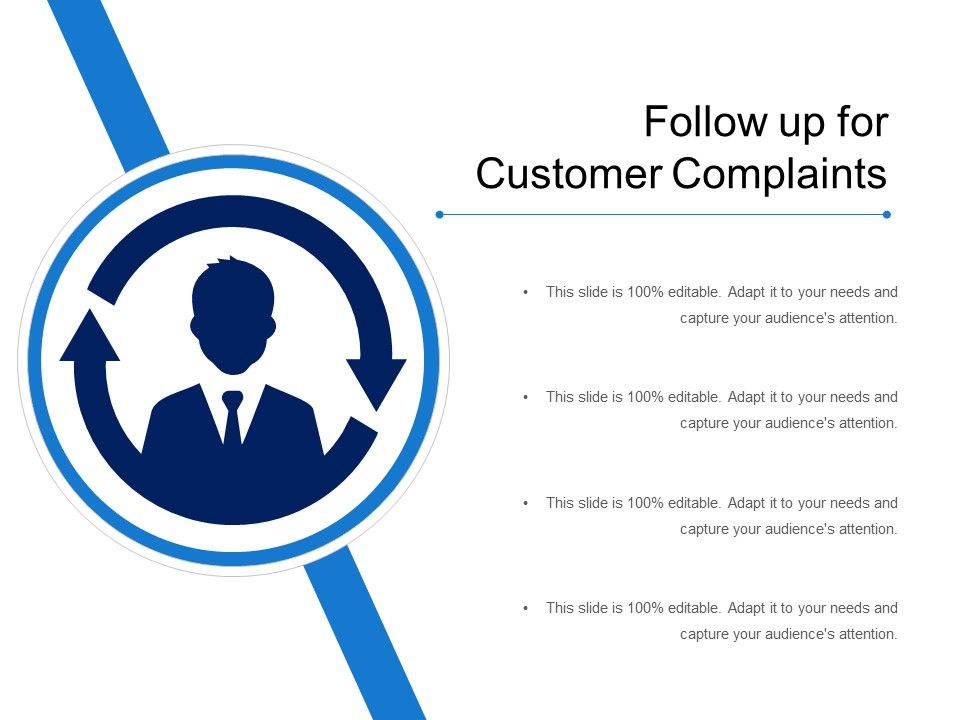 Follow up for Customer Complaints

• This slide is 100% editable. Adapt it to your needs and capture your audience's attention.

• This slide is 100% editable. Adapt it to your needs and capture your audience's attention.

• This slide is 100% editable. Adapt it to your needs and capture your audience's attention.

• This slide is 100% editable. Adapt it to your needs and capture your audience's attention.